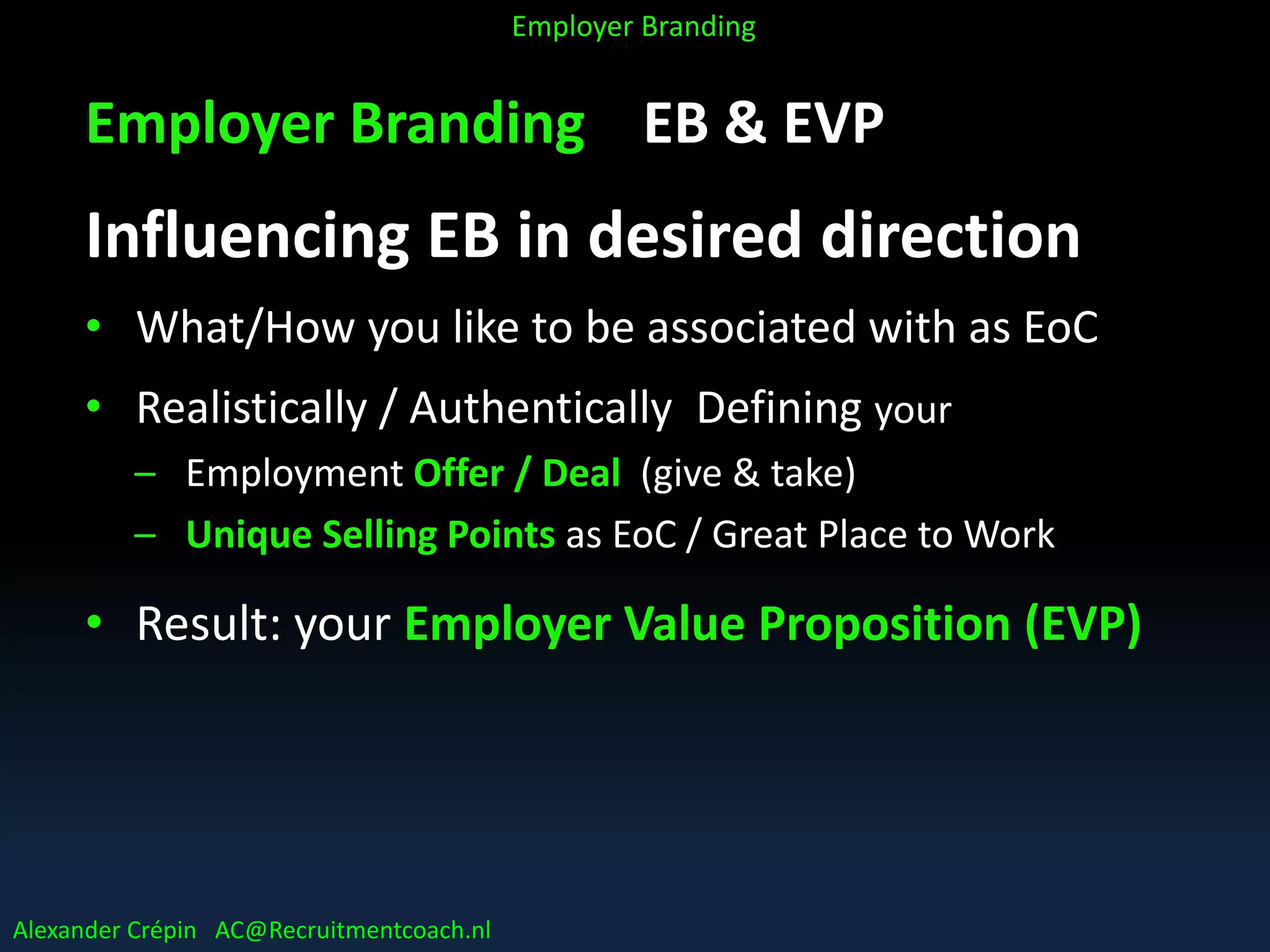 Employer Branding

Employer Branding EB & EVP

Influencing EB in desired direction

• What/How you like to be associated with as EoC
• Realistically / Authentically Defining your
  – Employment Offer / Deal (give & take)
  – Unique Selling Points as EoC / Great Place to Work
• Result: your Employer Value Proposition (EVP)

Alexander Crépin AC@Recruitmentcoach.nl